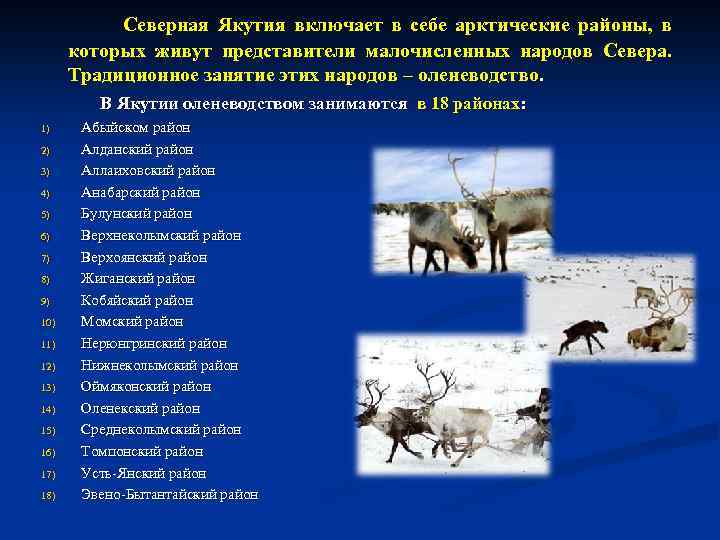 Северная Якутия включает в себе арктические районы, в которых живут представители малочисленных народов Севера. Традиционное занятие этих народов – оленеводство.

В Якутии оленеводством занимаются в 18 районах:

1) Абыйском район
2) Алданский район
3) Аллаиховский район
4) Анабарский район
5) Булунский район
6) Верхнеколымский район
7) Верхоянский район
8) Жиганский район
9) Кобяйский район
10) Момский район
11) Нерюнгринский район
12) Нижнеколымский район
13) Оймяконский район
14) Оленекский район
15) Среднеколымский район
16) Томпонский район
17) Усть-Янский район
18) Эвено-Бытантайский район